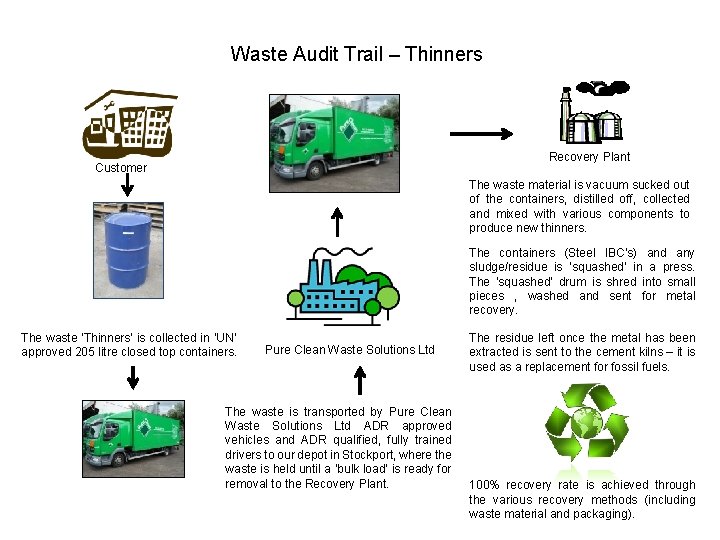 Waste Audit Trail – Thinners

Customer

The waste 'Thinners' is collected in 'UN' approved 205 litre closed top containers.

Pure Clean Waste Solutions Ltd

The waste is transported by Pure Clean Waste Solutions Ltd ADR approved vehicles and ADR qualified, fully trained drivers to our depot in Stockport, where the waste is held until a 'bulk load' is ready for removal to the Recovery Plant.

Recovery Plant

The waste material is vacuum sucked out of the containers, distilled off, collected and mixed with various components to produce new thinners.

The containers (Steel IBC's) and any sludge/residue is 'squashed' in a press. The 'squashed' drum is shred into small pieces , washed and sent for metal recovery.

The residue left once the metal has been extracted is sent to the cement kilns – it is used as a replacement for fossil fuels.

100% recovery rate is achieved through the various recovery methods (including waste material and packaging).